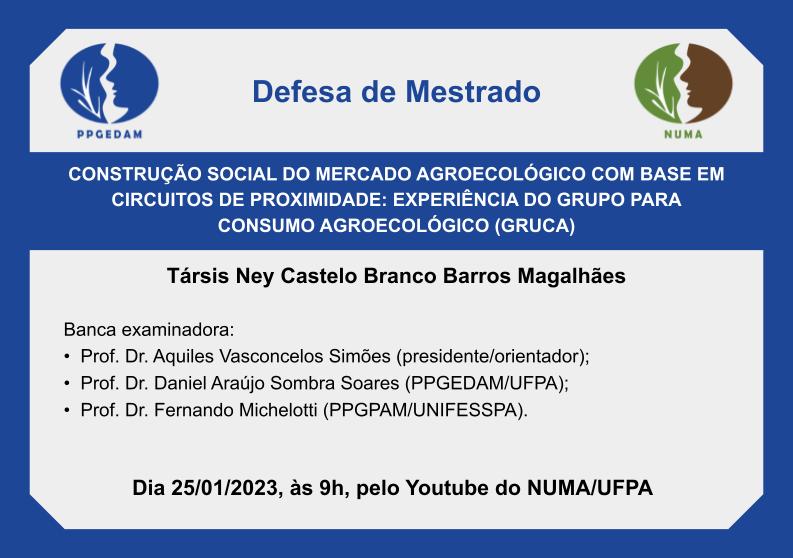 PPGEDAM

Defesa de Mestrado

NUMA

CONSTRUÇÃO SOCIAL DO MERCADO AGROECOLÓGICO COM BASE EM CIRCUITOS DE PROXIMIDADE: EXPERIÊNCIA DO GRUPO PARA CONSUMO AGROECOLÓGICO (GRUCA)

Társis Ney Castelo Branco Barros Magalhães

Banca examinadora:
• Prof. Dr. Aquiles Vasconcelos Simões (presidente/orientador);
• Prof. Dr. Daniel Araújo Sombra Soares (PPGEDAM/UFPA);
• Prof. Dr. Fernando Michelotti (PPGPAM/UNIFESSPA).

Dia 25/01/2023, às 9h, pelo Youtube do NUMA/UFPA